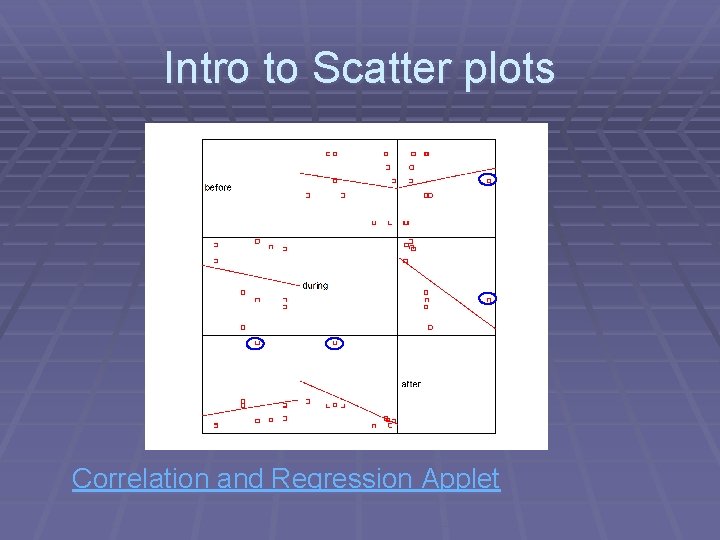 Intro to Scatter plots

before

during

after

Correlation and Regression Applet